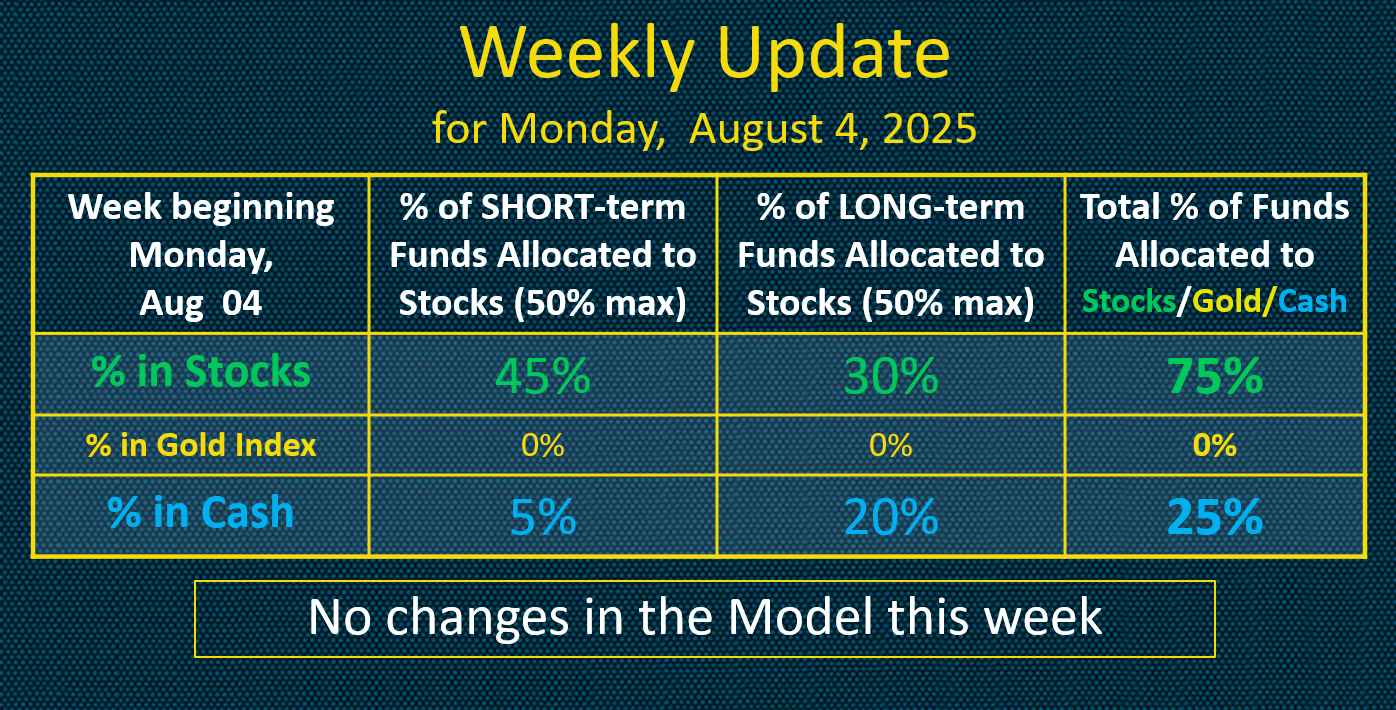 Weekly Update
for Monday, August 4, 2025

| Week beginning Monday, Aug 04 | % of SHORT-term Funds Allocated to Stocks (50% max) | % of LONG-term Funds Allocated to Stocks (50% max) | Total % of Funds Allocated to Stocks/Gold/Cash |
|---|---|---|---|
| % in Stocks | 45% | 30% | 75% |
| % in Gold Index | 0% | 0% | 0% |
| % in Cash | 5% | 20% | 25% |

No changes in the Model this week